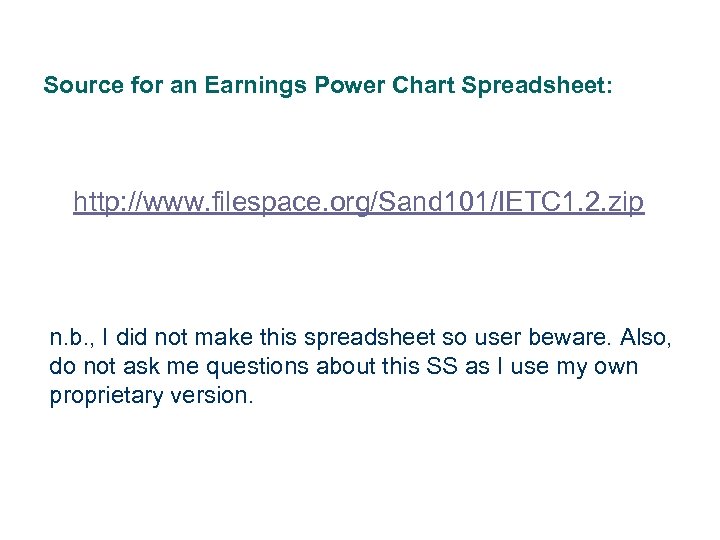 Source for an Earnings Power Chart Spreadsheet:

http://www.filespace.org/Sand101/IETC1.2.zip

n.b., I did not make this spreadsheet so user beware. Also, do not ask me questions about this SS as I use my own proprietary version.